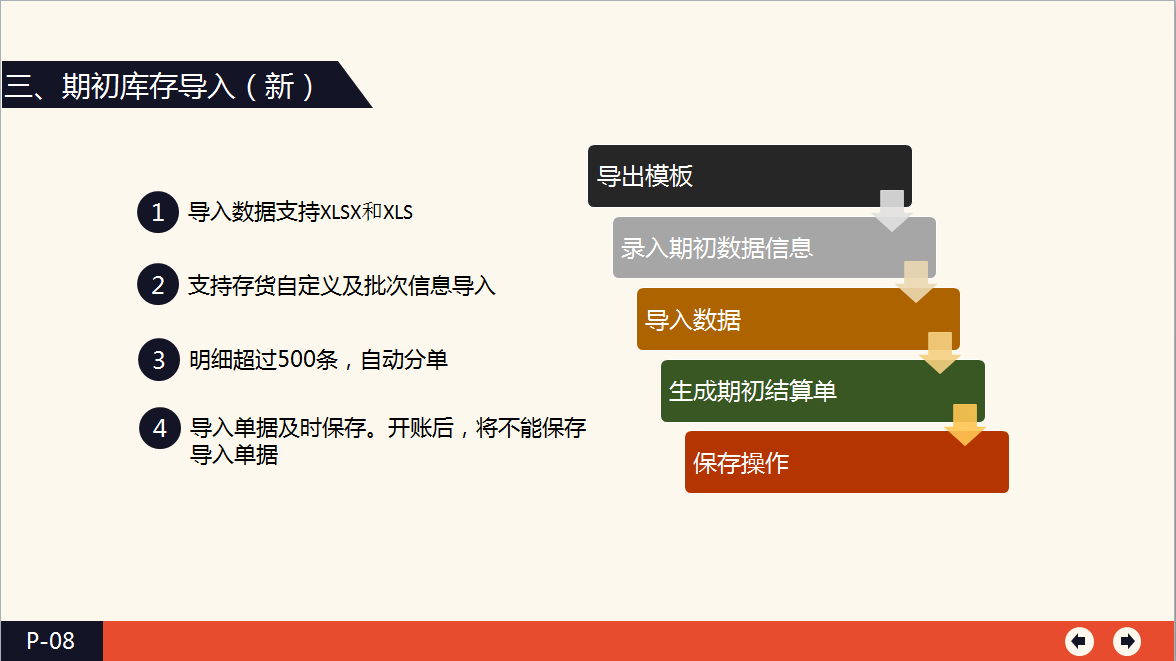 三、期初库存导入（新）

1 导入数据支持XLSX和XLS

2 支持存货自定义及批次信息导入

3 明细超过500条，自动分单

4 导入单据及时保存。开账后，将不能保存导入单据

导出模板

录入期初数据信息

导入数据

生成期初结算单

保存操作

P-08